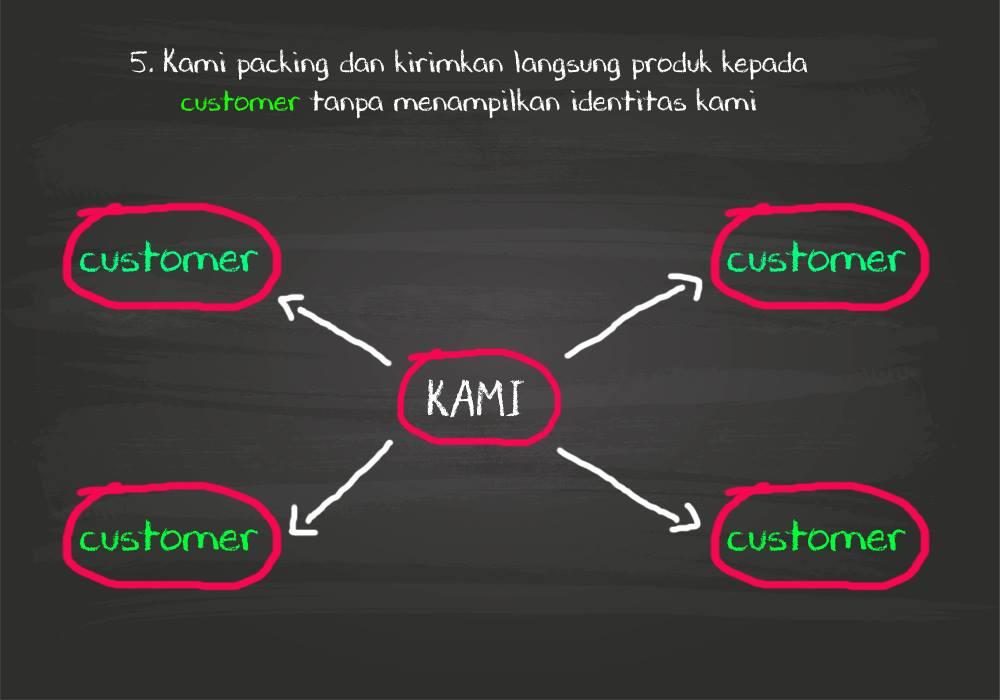 5. Kami packing dan kirimkan langsung produk kepada customer tanpa menampilkan identitas kami

customer

customer

KAMI

customer

customer